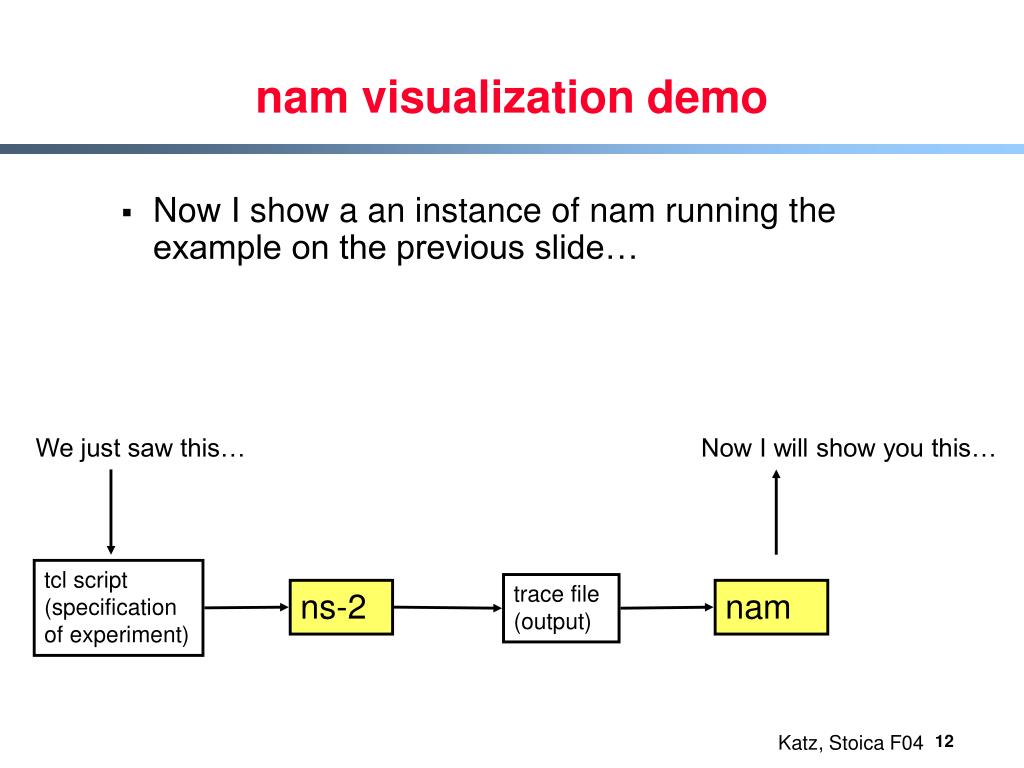 nam visualization demo

▪ Now I show a an instance of nam running the example on the previous slide…

We just saw this…

Now I will show you this…

tcl script (specification of experiment)

ns-2

trace file (output)

nam

Katz, Stoica F04 12